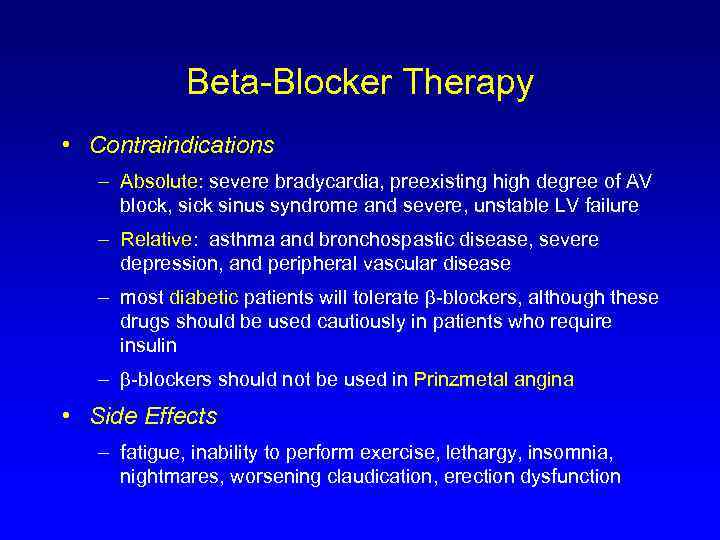 Beta-Blocker Therapy

• Contraindications

– Absolute: severe bradycardia, preexisting high degree of AV block, sick sinus syndrome and severe, unstable LV failure

– Relative: asthma and bronchospastic disease, severe depression, and peripheral vascular disease

– most diabetic patients will tolerate β-blockers, although these drugs should be used cautiously in patients who require insulin

– β-blockers should not be used in Prinzmetal angina

• Side Effects

– fatigue, inability to perform exercise, lethargy, insomnia, nightmares, worsening claudication, erection dysfunction